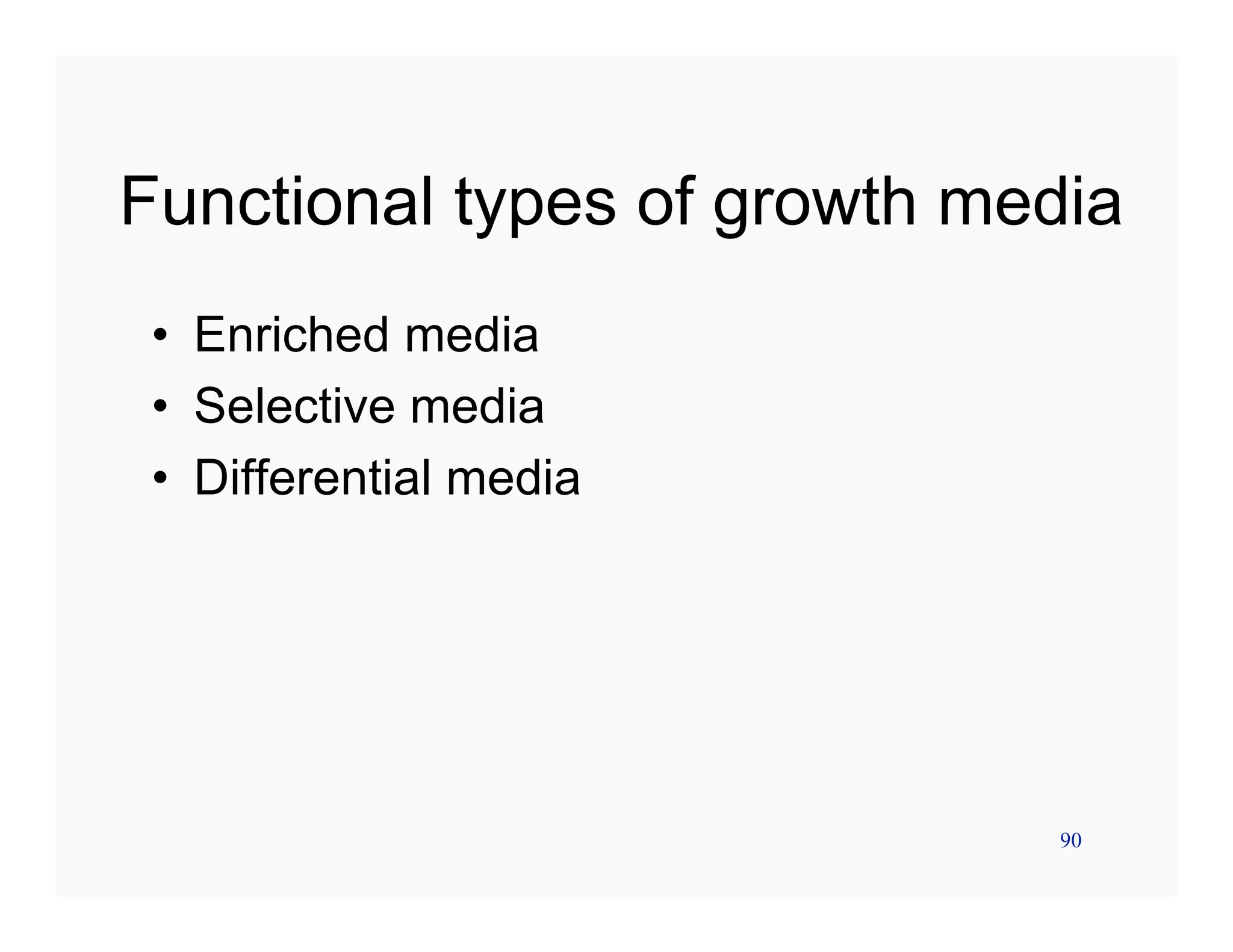 Functional types of growth media

• Enriched media
• Selective media
• Differential media

90